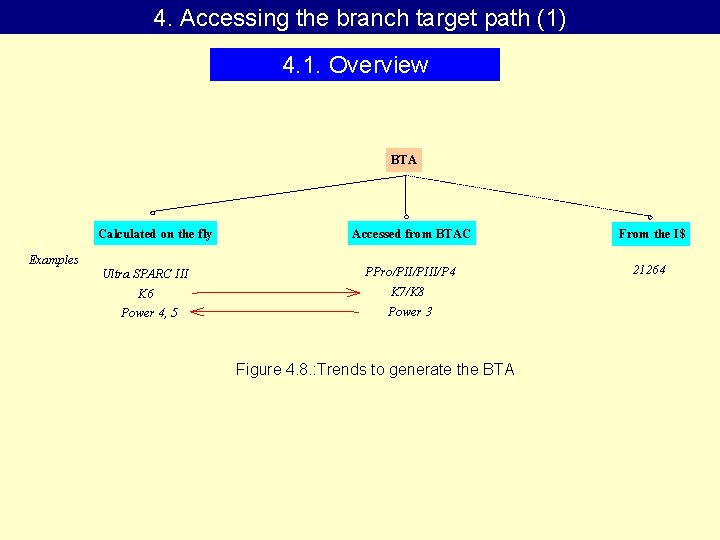 4. Accessing the branch target path (1)

4.1. Overview

BTA

Calculated on the fly

Accessed from BTAC

From the I$

Examples

Ultra SPARC III

K6

Power 4, 5

PPro/PII/PIII/P4

K7/K8

Power 3

21264

Figure 4.8.:Trends to generate the BTA